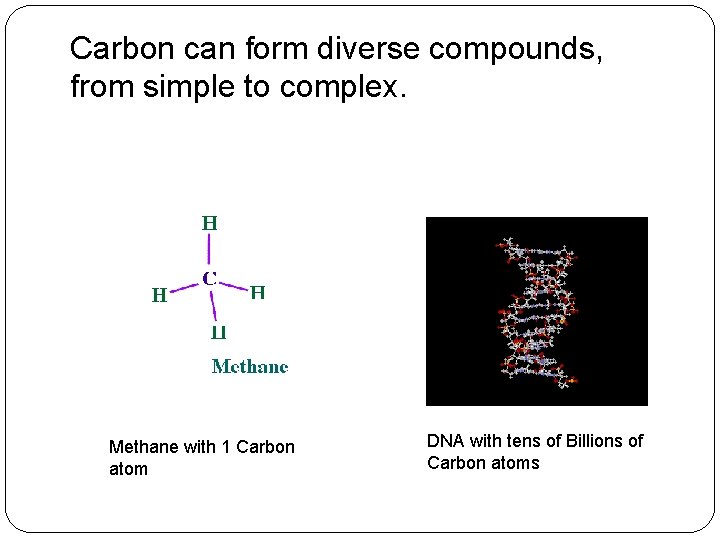 Carbon can form diverse compounds, from simple to complex.

H
H
C
H
H
Methane

Methane with 1 Carbon atom

DNA with tens of Billions of Carbon atoms